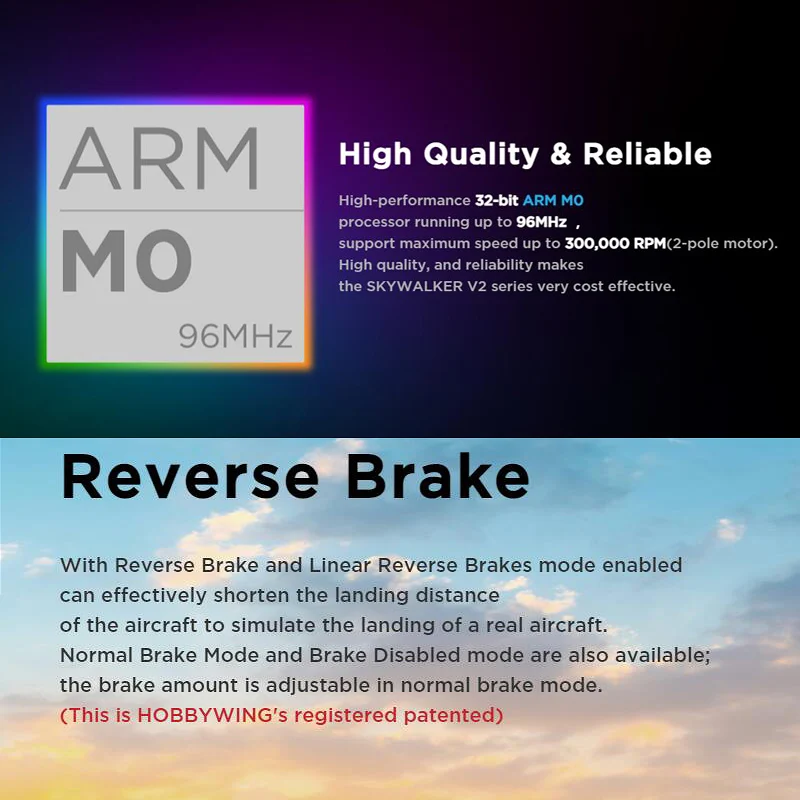 ARM
M0
96MHz

High Quality & Reliable

High-performance 32-bit ARM M0 processor running up to 96MHz , support maximum speed up to 300,000 RPM(2-pole motor). High quality, and reliability makes the SKYWALKER V2 series very cost effective.

Reverse Brake

With Reverse Brake and Linear Reverse Brakes mode enabled can effectively shorten the landing distance of the aircraft to simulate the landing of a real aircraft. Normal Brake Mode and Brake Disabled mode are also available; the brake amount is adjustable in normal brake mode. (This is HOBBYWING's registered patented)